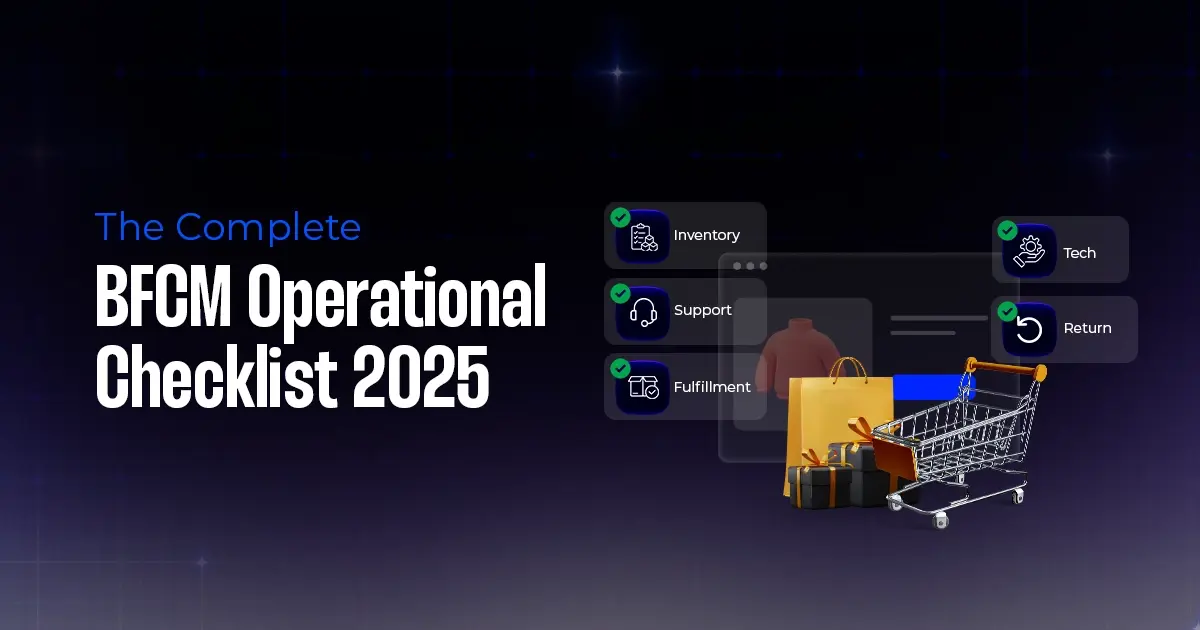 The Complete
BFCM Operational Checklist 2025

Inventory
Support
Fulfillment
Tech
Return